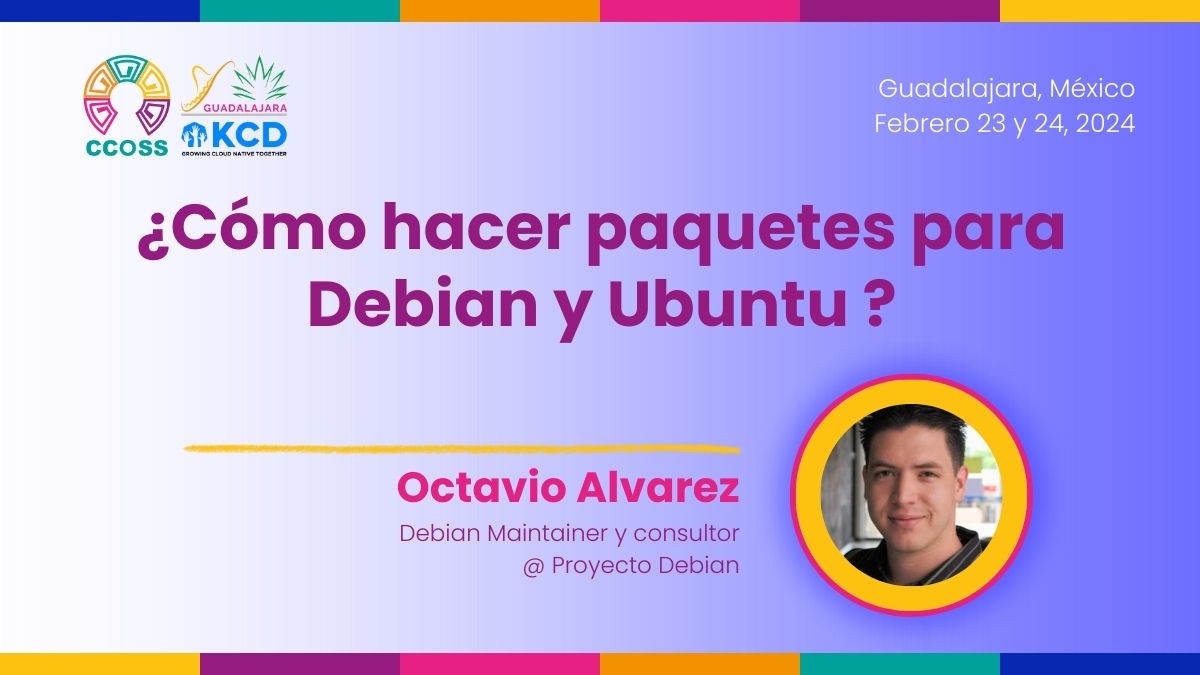 CCOSS

GUADALAJARA
KCD
GROWING CLOUD NATIVE TOGETHER

Guadalajara, México
Febrero 23 y 24, 2024

¿Cómo hacer paquetes para Debian y Ubuntu ?

Octavio Alvarez
Debian Maintainer y consultor
@ Proyecto Debian